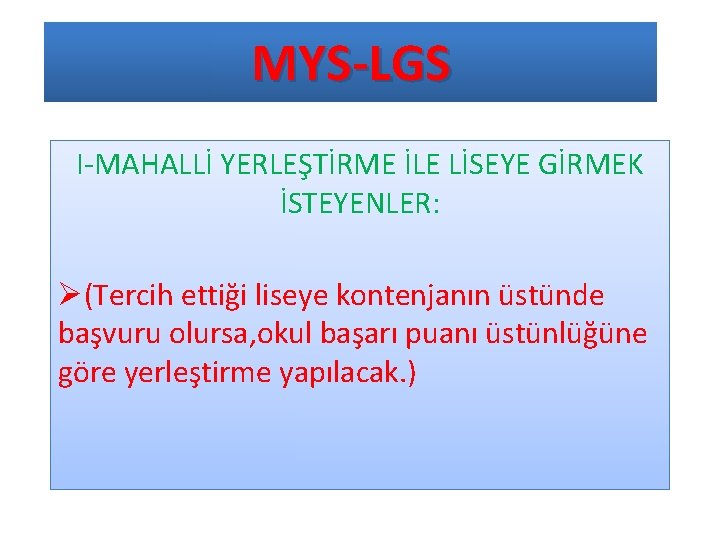 MYS-LGS

I-MAHALLİ YERLEŞTİRME İLE LİSEYE GİRMEK İSTEYENLER:

➢(Tercih ettiği liseye kontenjanın üstünde başvuru olursa,okul başarı puanı üstünlüğüne göre yerleştirme yapılacak.)